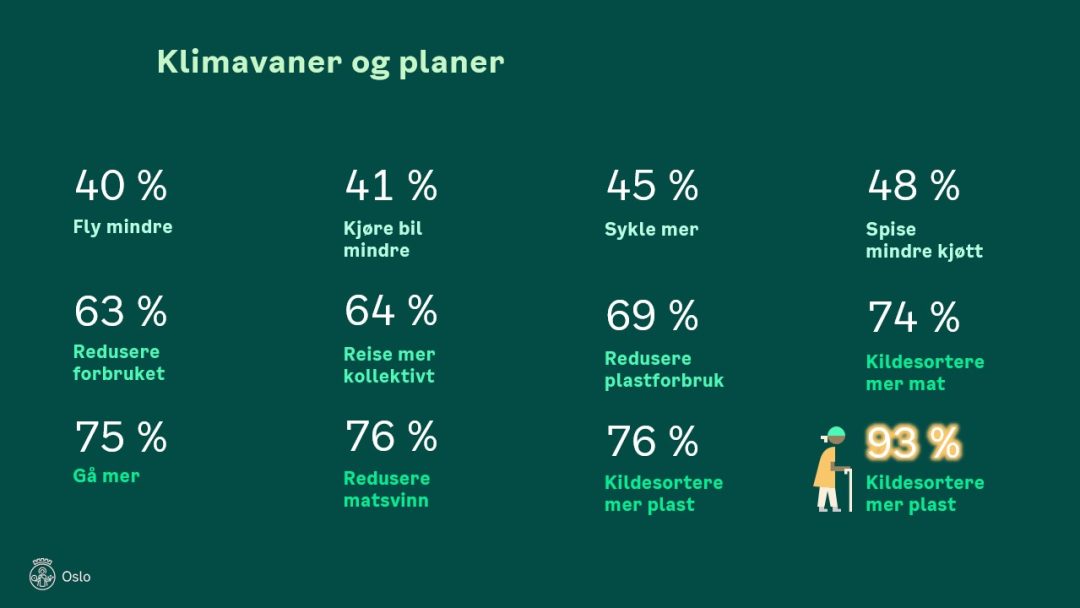 Klimavaner og planer

40 %
Fly mindre

41 %
Kjøre bil mindre

45 %
Sykle mer

48 %
Spise mindre kjøtt

63 %
Redusere forbruket

64 %
Reise mer kollektivt

69 %
Redusere plastforbruk

74 %
Kildesortere mer mat

75 %
Gå mer

76 %
Redusere matsvinn

76 %
Kildesortere mer plast

93 %
Kildesortere mer plast

Oslo